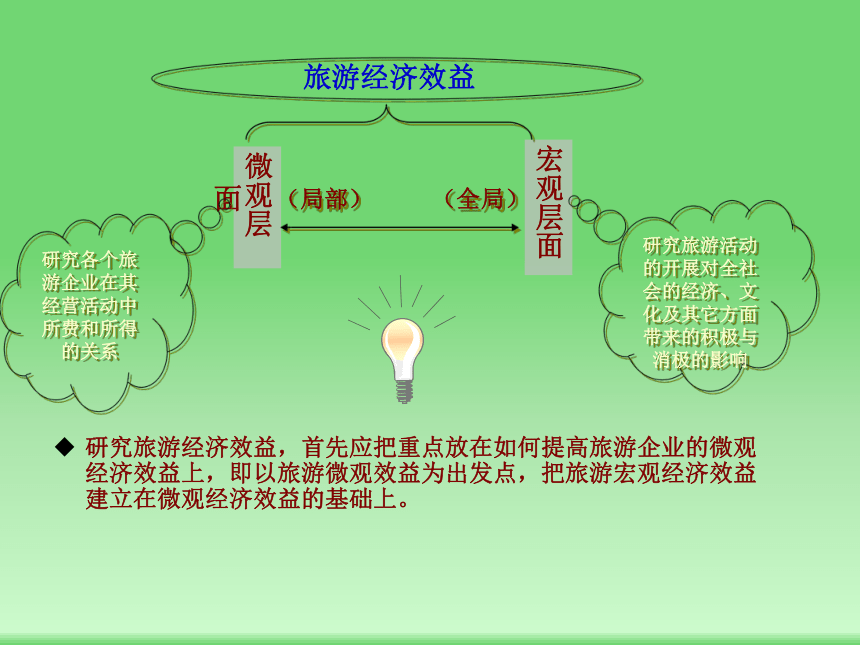 旅游经济效益

微观层面

（局部）

（全局）

宏观层面

研究各个旅游企业在其经营活动中所费和所得的关系

研究旅游活动的开展对全社会的经济、文化及其它方面带来的积极与消极的影响

◆ 研究旅游经济效益，首先应把重点放在如何提高旅游企业的微观经济效益上，即以旅游微观效益为出发点，把旅游宏观经济效益建立在微观经济效益的基础上。